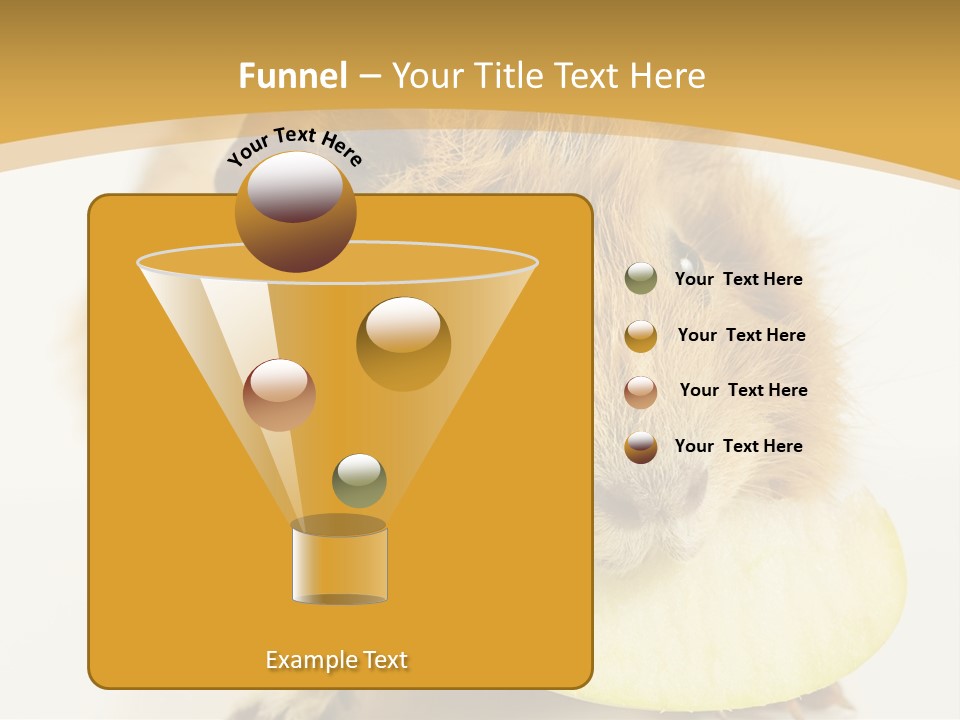 Funnel – Your Title Text Here

Your Text Here

Your Text Here

Your Text Here

Your Text Here

Your Text Here

Example Text